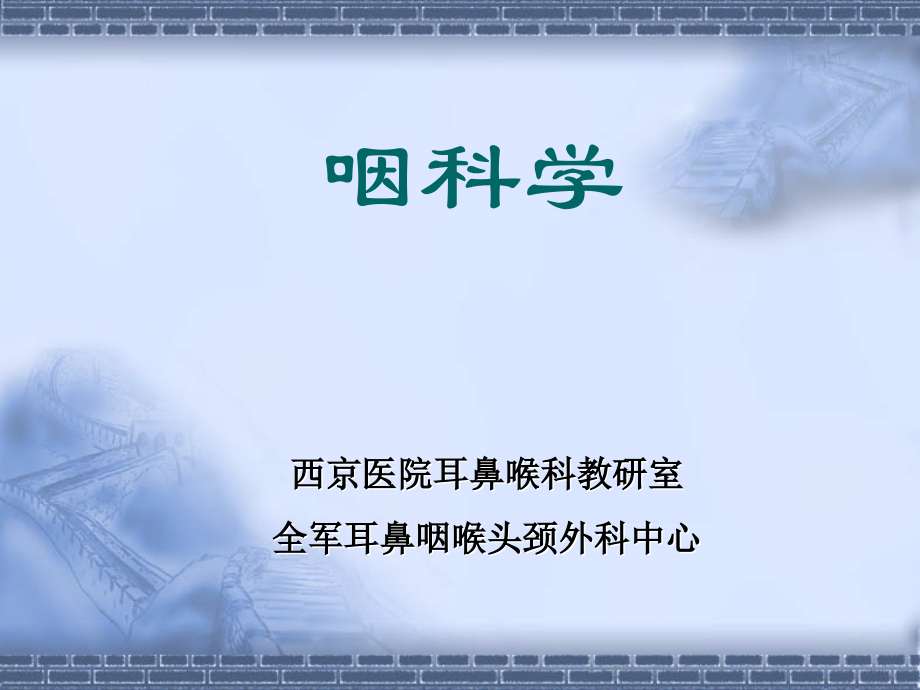 咽科学

西京医院耳鼻喉科教研室

全军耳鼻咽喉头颈外科中心